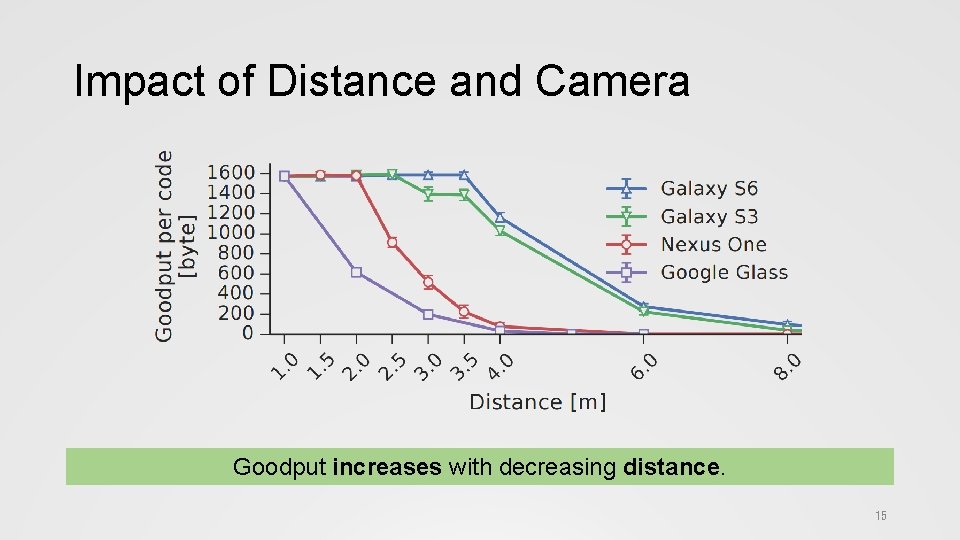 Impact of Distance and Camera

Goodput per code [byte]

1600
1400
1200
1000
800
600
400
200
0

1.0 1.5 2.0 2.5 3.0 3.5 4.0 6.0 8.0

Distance [m]

Galaxy S6
Galaxy S3
Nexus One
Google Glass

Goodput **increases** with decreasing **distance**.

15